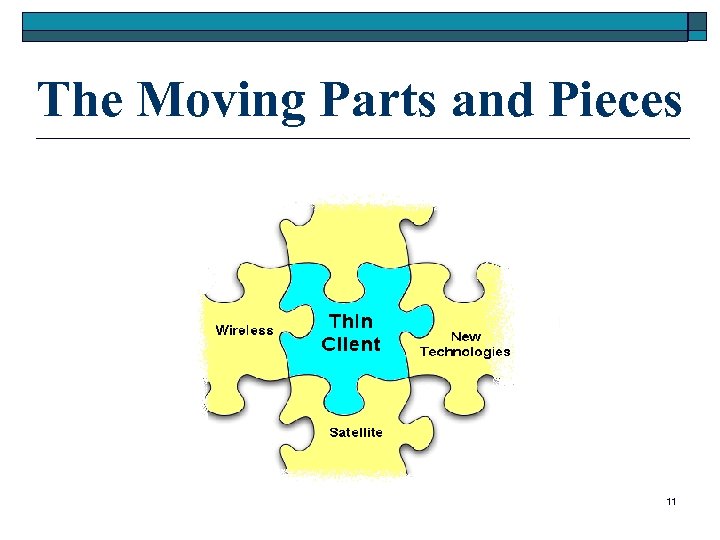 The Moving Parts and Pieces

Wireless

Thin Client

New Technologies

Satellite

11